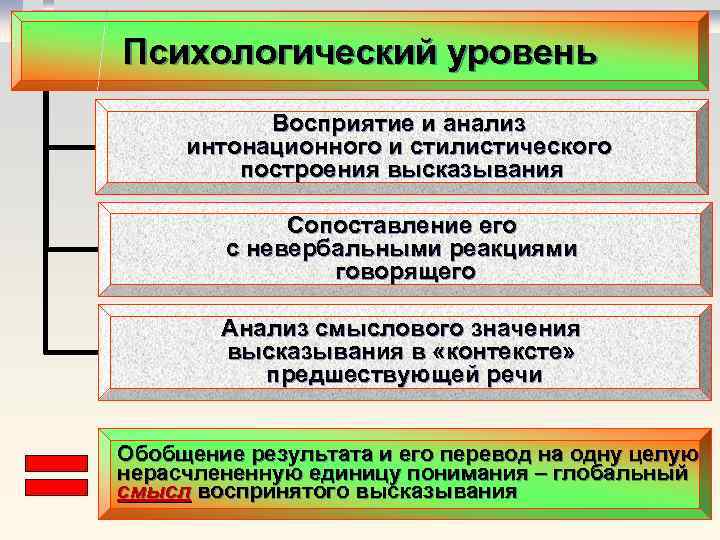 Психологический уровень

Восприятие и анализ интонационного и стилистического построения высказывания

Сопоставление его с невербальными реакциями говорящего

Анализ смыслового значения высказывания в «контексте» предшествующей речи

Обобщение результата и его перевод на одну целую нерасчлененную единицу понимания – глобальный смысл воспринятого высказывания